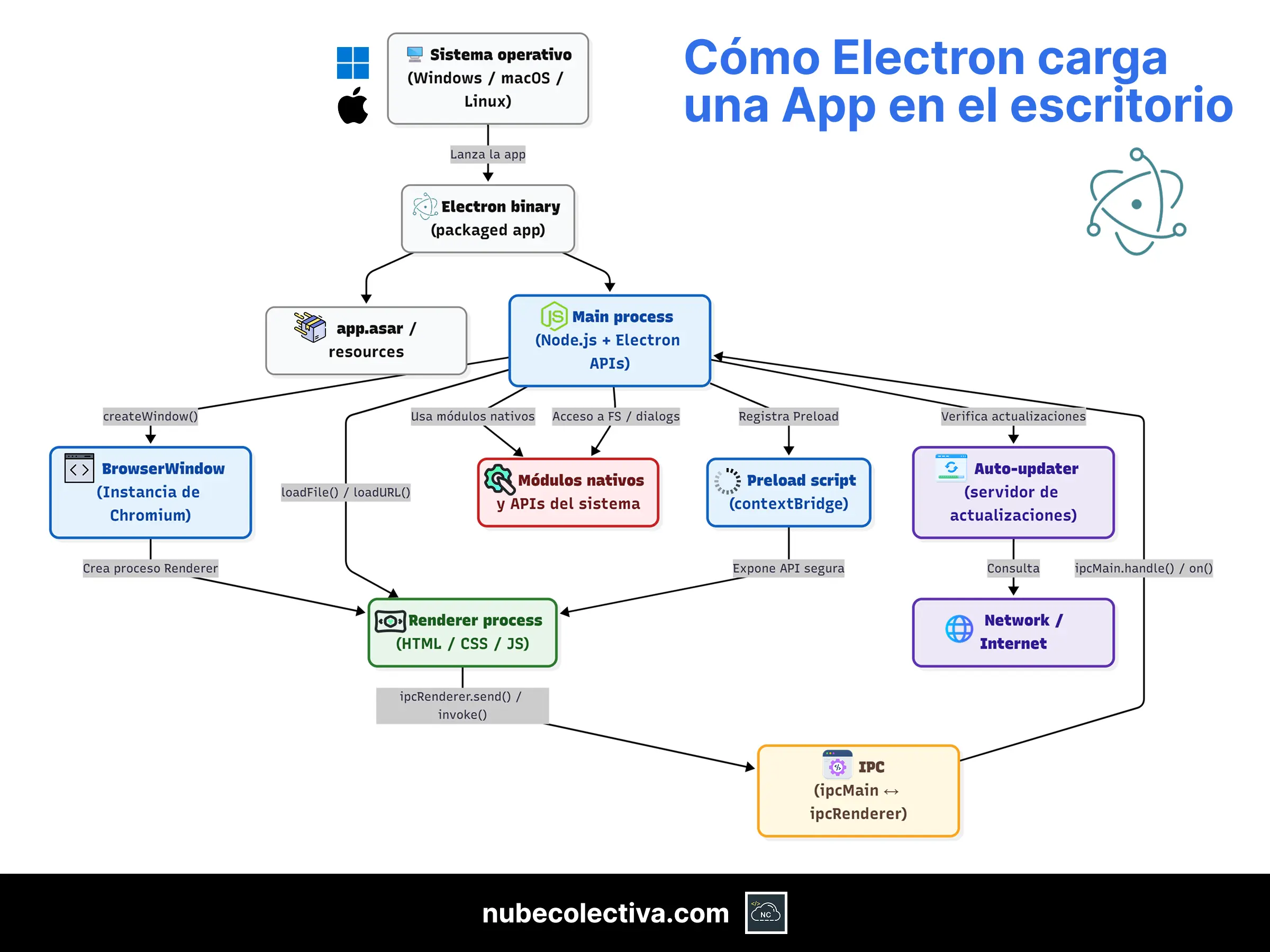 Cómo Electron carga una App en el escritorio

Sistema operativo (Windows / macOS / Linux)

Lanza la app

Electron binary (packaged app)

app.asar / resources

Main process (Node.js + Electron APIs)

createWindow()

Usa módulos nativos

Acceso a FS / dialogs

Registra Preload

Verifica actualizaciones

BrowserWindow (Instancia de Chromium)

loadFile() / loadURL()

Módulos nativos y APIs del sistema

Preload script (contextBridge)

Auto-updater (servidor de actualizaciones)

Crea proceso Renderer

Expone API segura

Consulta

ipcMain.handle() / on()

Renderer process (HTML / CSS / JS)

Network / Internet

ipcRenderer.send() / invoke()

IPC (ipcMain ↔ ipcRenderer)

nubecolectiva.com

NC